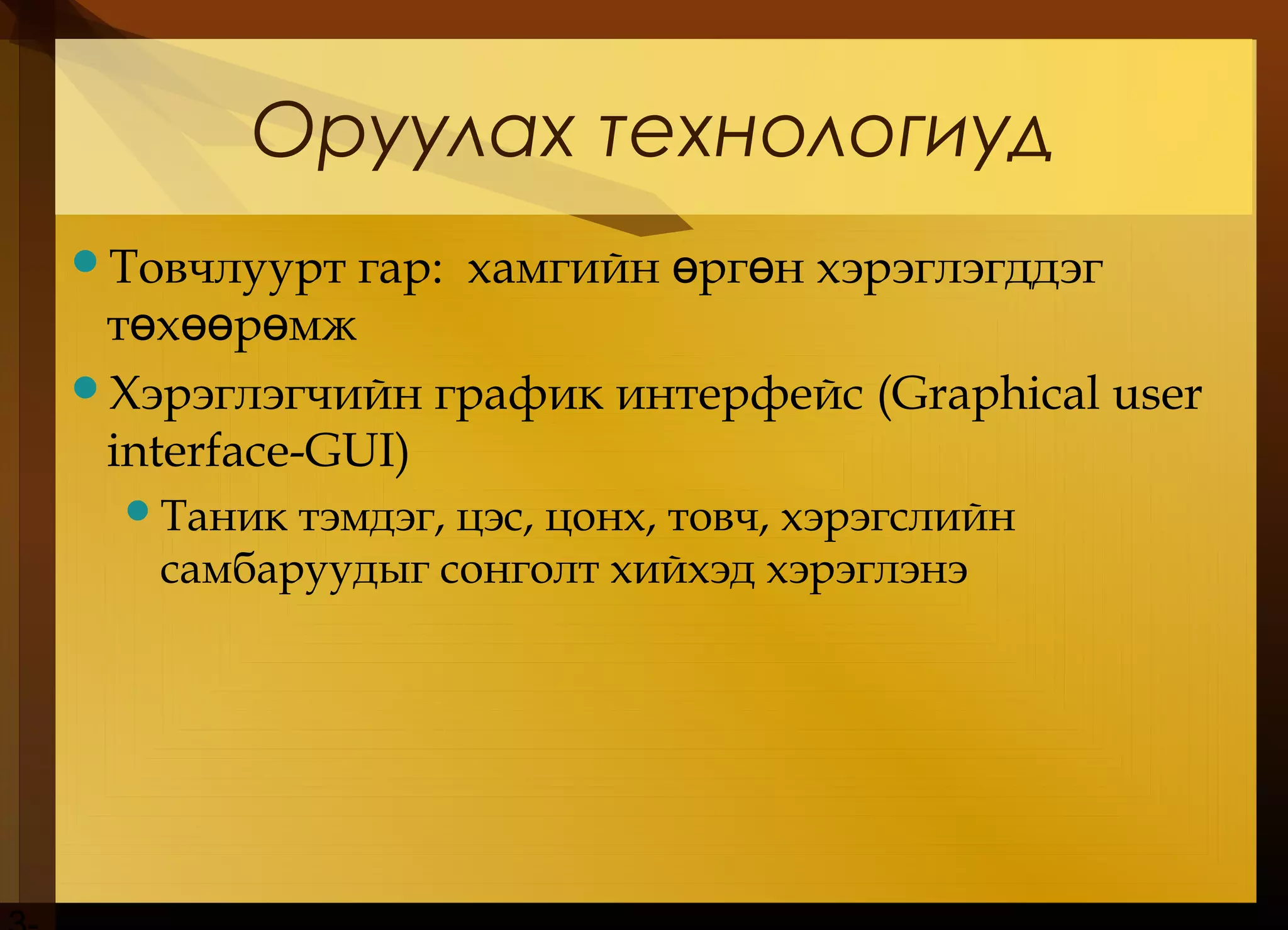 Оруулах технологиуд

Товчлуурт гар: хамгийн өргөн хэрэглэгддэг төхөөрөмж

Хэрэглэгчийн график интерфейс (Graphical user interface-GUI)

Таник тэмдэг, цэс, цонх, товч, хэрэгслийн самбаруудыг сонголт хийхэд хэрэглэнэ

3-